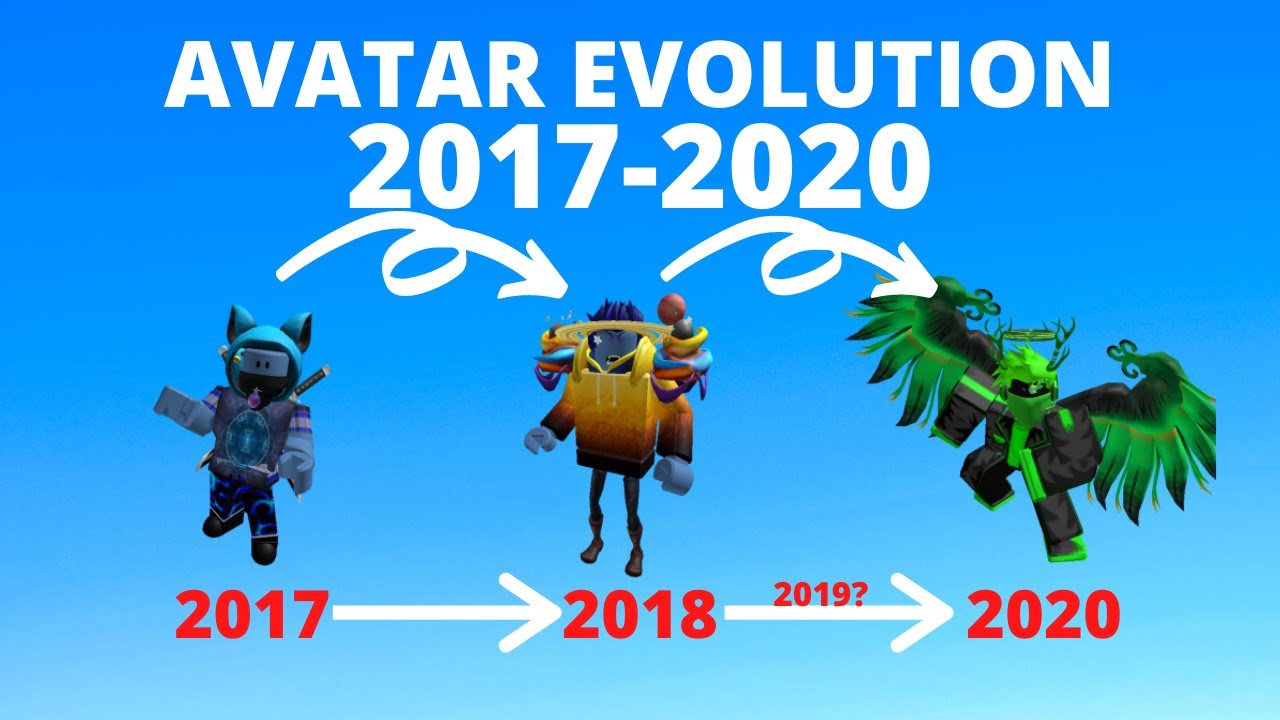 AVATAR EVOLUTION
2017-2020

2017 2018 2019? 2020